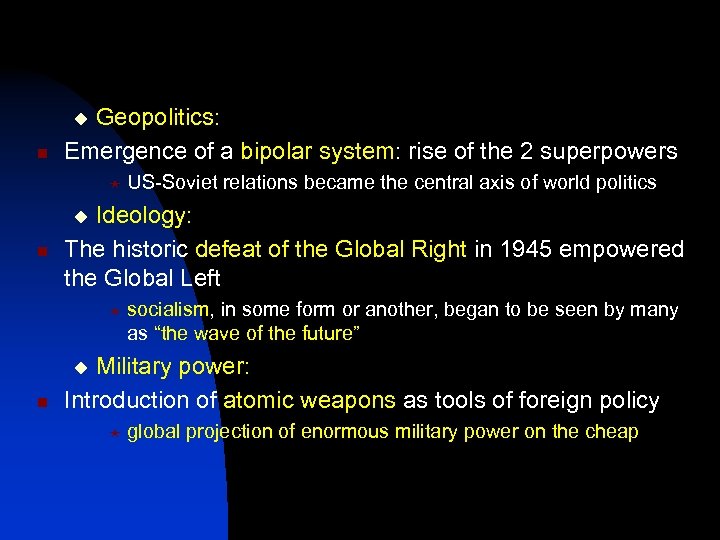 Geopolitics:

Emergence of a bipolar system: rise of the 2 superpowers

US-Soviet relations became the central axis of world politics

Ideology:

The historic defeat of the Global Right in 1945 empowered the Global Left

socialism, in some form or another, began to be seen by many as “the wave of the future”

Military power:

Introduction of atomic weapons as tools of foreign policy

global projection of enormous military power on the cheap